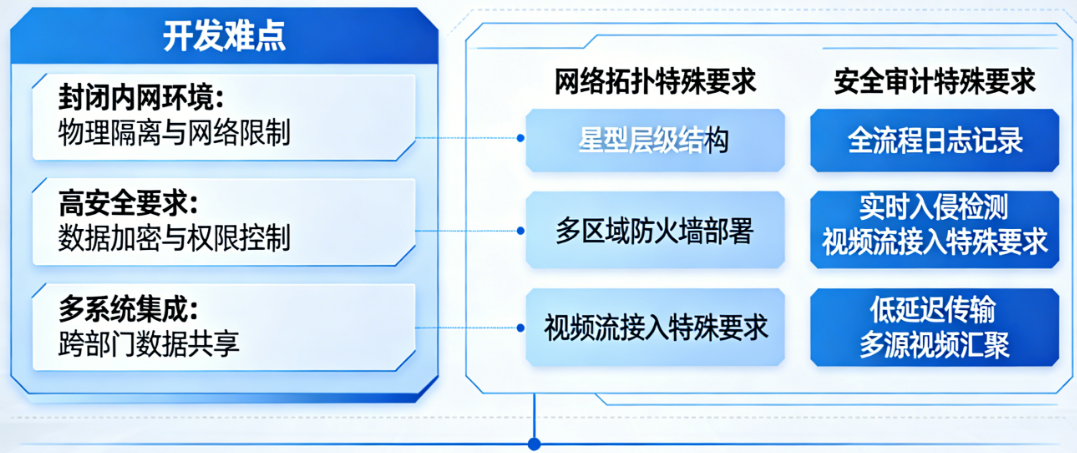 开发难点

封闭内网环境:
物理隔离与网络限制

高安全要求:
数据加密与权限控制

多系统集成:
跨部门数据共享

网络拓扑特殊要求

星型层级结构

多区域防火墙部署

视频流接入特殊要求

安全审计特殊要求

全流程日志记录

实时入侵检测
视频流接入特殊要求

低延迟传输
多源视频汇聚